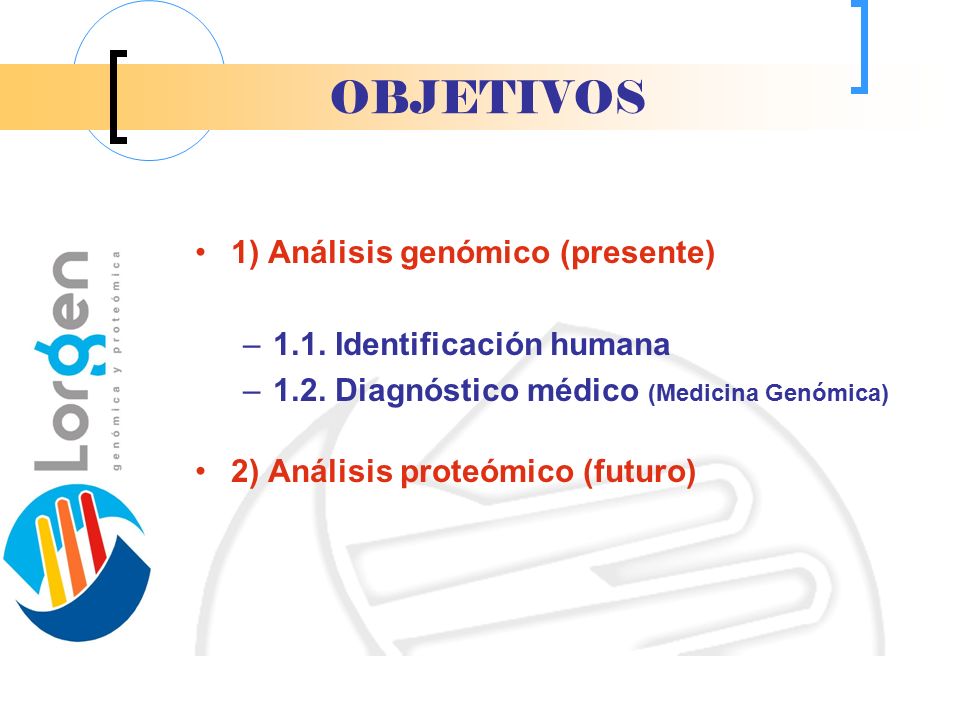 OBJETIVOS

Lorgen
genómica y proteómica

• 1) Análisis genómico (presente)

– 1.1. Identificación humana
– 1.2. Diagnóstico médico (Medicina Genómica)

• 2) Análisis proteómico (futuro)